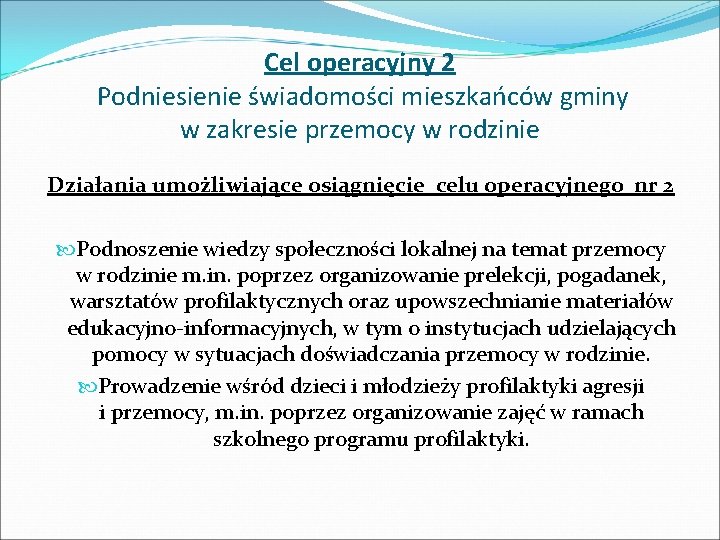 Cel operacyjny 2
Podniesienie świadomości mieszkańców gminy w zakresie przemocy w rodzinie

Działania umożliwiające osiągnięcie celu operacyjnego nr 2

Podnoszenie wiedzy społeczności lokalnej na temat przemocy w rodzinie m.in. poprzez organizowanie prelekcji, pogadanek, warsztatów profilaktycznych oraz upowszechnianie materiałów edukacyjno-informacyjnych, w tym o instytucjach udzielających pomocy w sytuacjach doświadczania przemocy w rodzinie.

Prowadzenie wśród dzieci i młodzieży profilaktyki agresji i przemocy, m.in. poprzez organizowanie zajęć w ramach szkolnego programu profilaktyki.